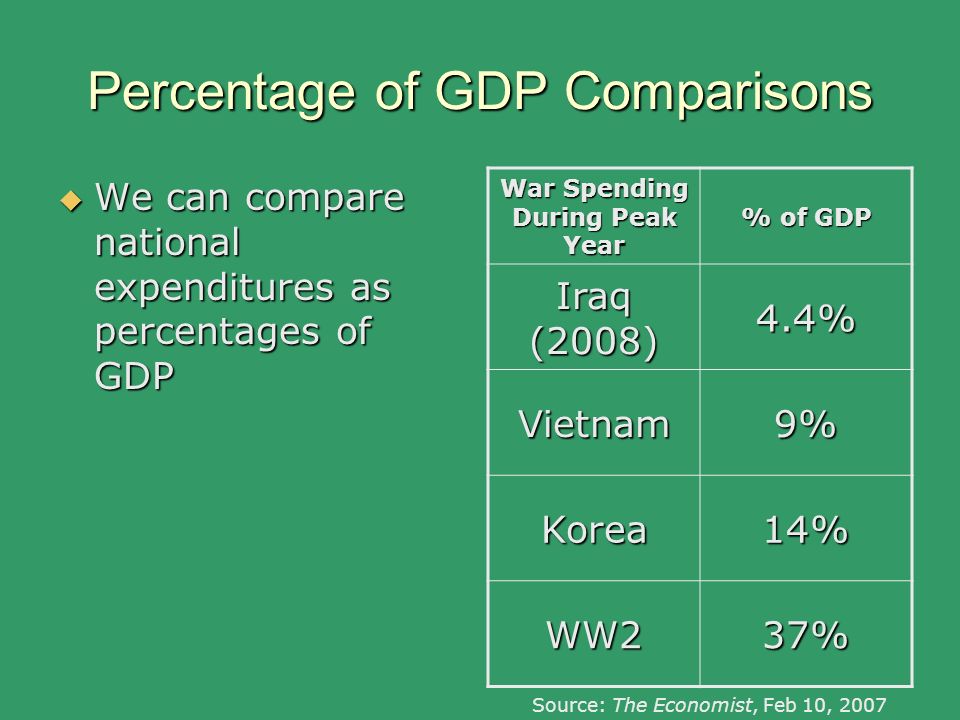 Percentage of GDP Comparisons

◆ We can compare national expenditures as percentages of GDP

| War Spending During Peak Year | % of GDP |
|---|---|
| Iraq (2008) | 4.4% |
| Vietnam | 9% |
| Korea | 14% |
| WW2 | 37% |

Source: The Economist, Feb 10, 2007